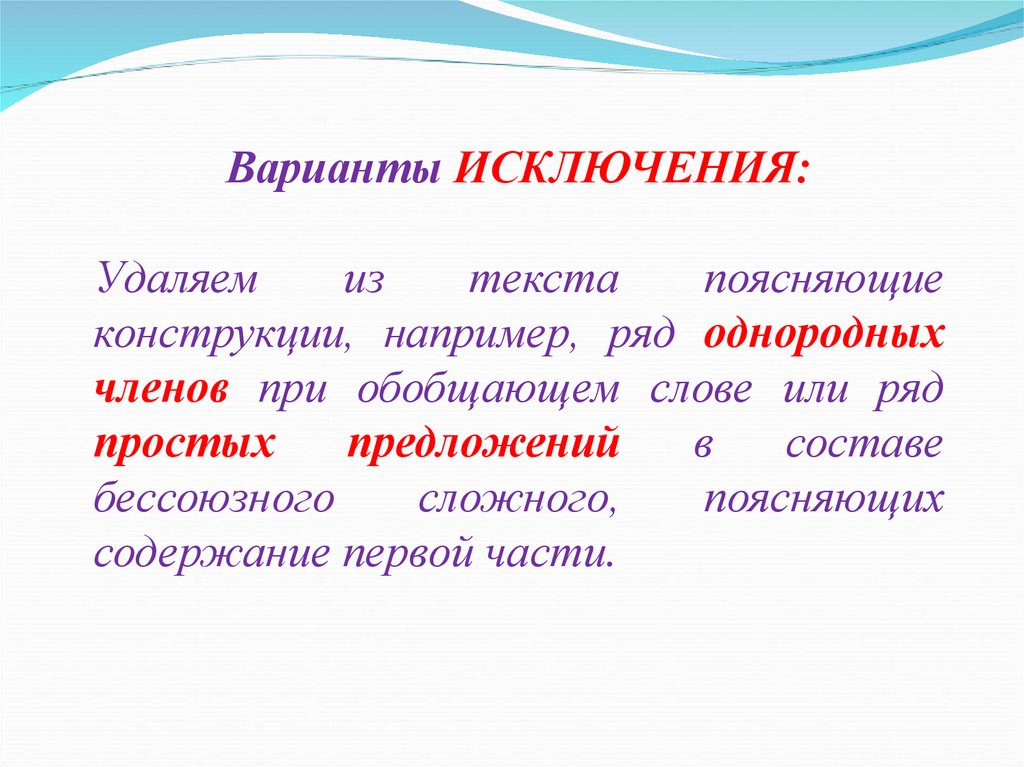 Варианты ИСКЛЮЧЕНИЯ:

Удаляем из текста поясняющие конструкции, например, ряд однородных членов при обобщающем слове или ряд простых предложений в составе бессоюзного сложного, поясняющих содержание первой части.